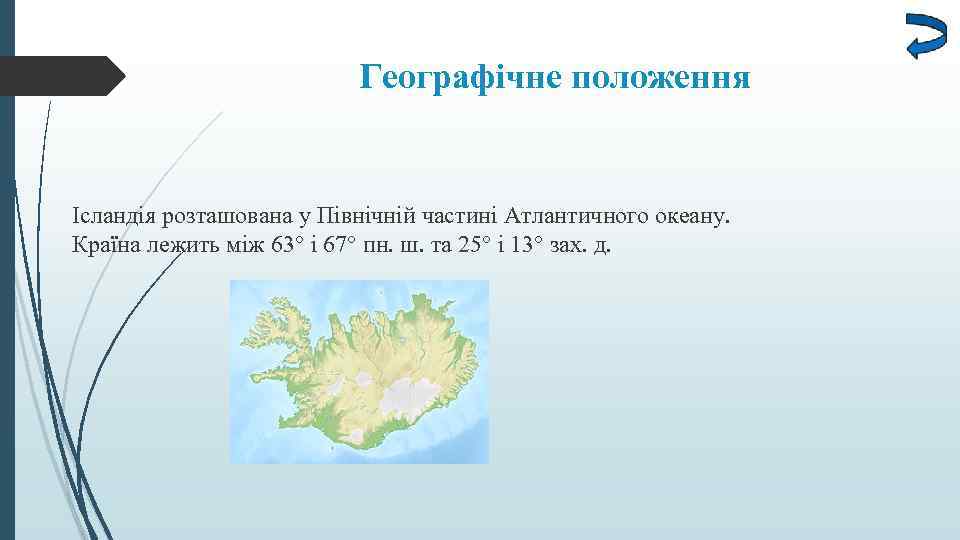 Географічне положення

Ісландія розташована у Північній частині Атлантичного океану. Країна лежить між 63° і 67° пн. ш. та 25° і 13° зах. д.